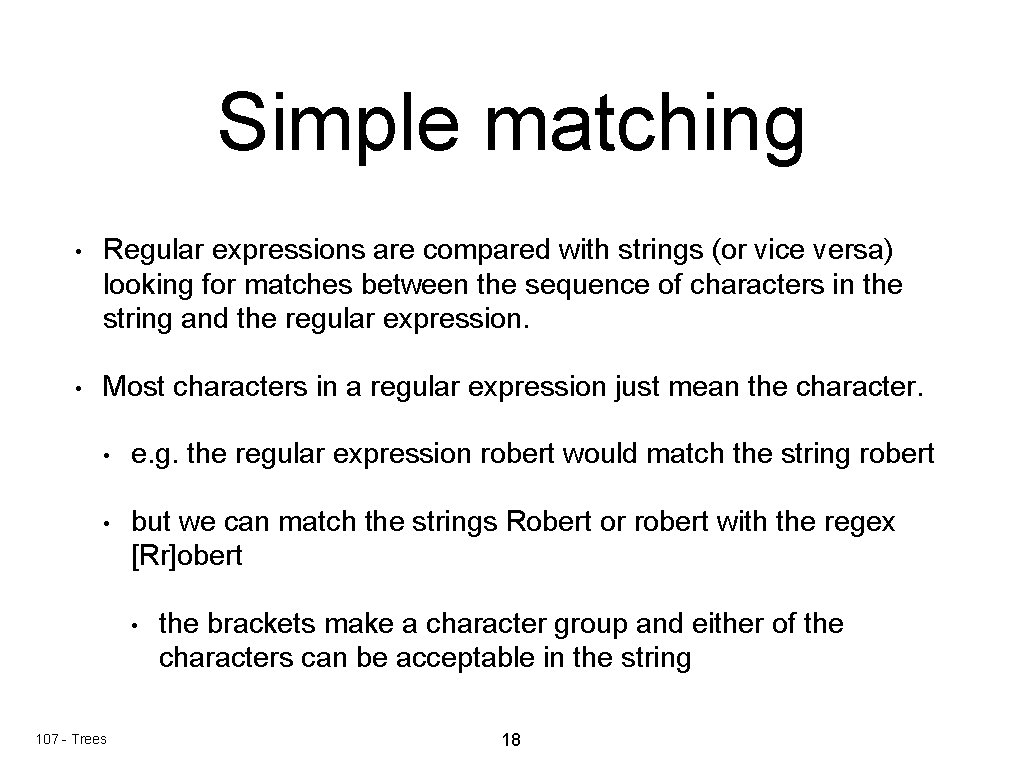 Simple matching

• Regular expressions are compared with strings (or vice versa) looking for matches between the sequence of characters in the string and the regular expression.

• Most characters in a regular expression just mean the character.

• e.g. the regular expression robert would match the string robert

• but we can match the strings Robert or robert with the regex [Rr]obert

• the brackets make a character group and either of the characters can be acceptable in the string

107 - Trees

18